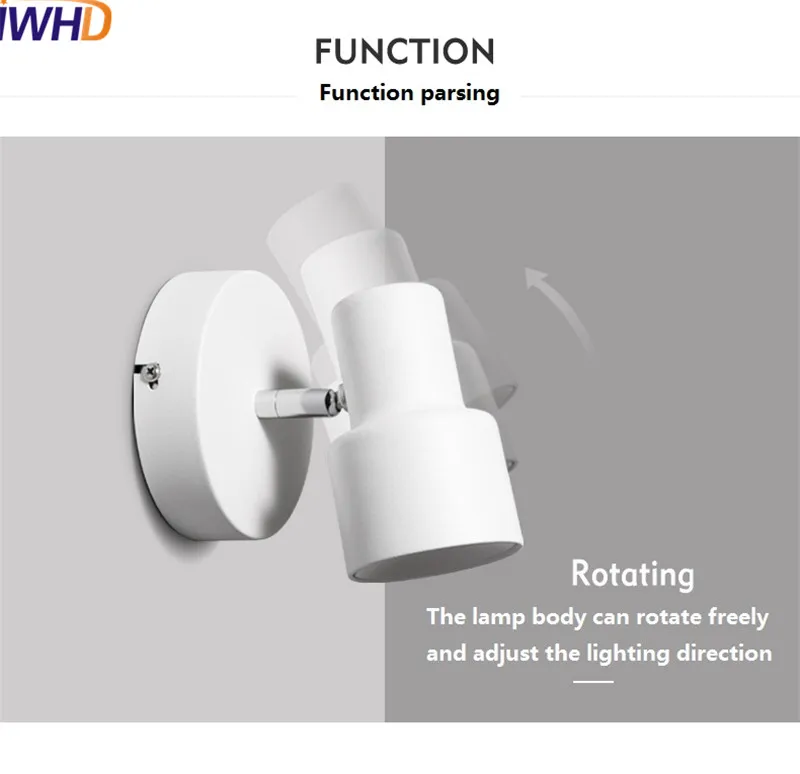 IWHD

FUNCTION
Function parsing

Rotating
The lamp body can rotate freely and adjust the lighting direction